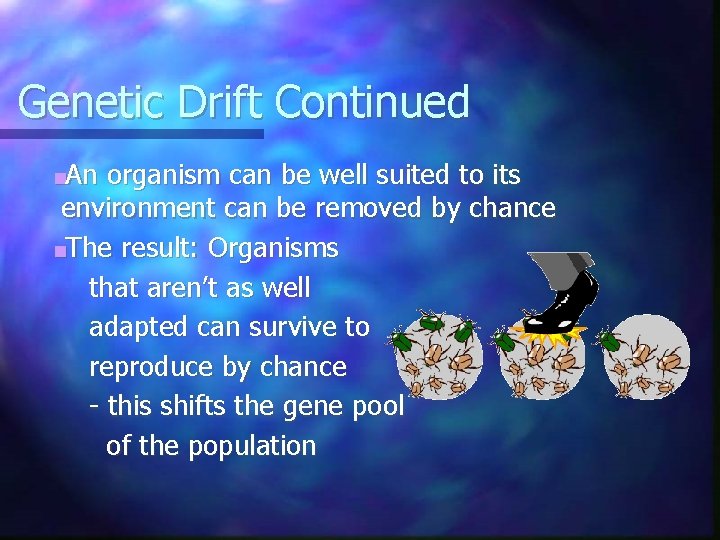 Genetic Drift Continued

An organism can be well suited to its environment can be removed by chance

The result: Organisms that aren't as well adapted can survive to reproduce by chance - this shifts the gene pool of the population